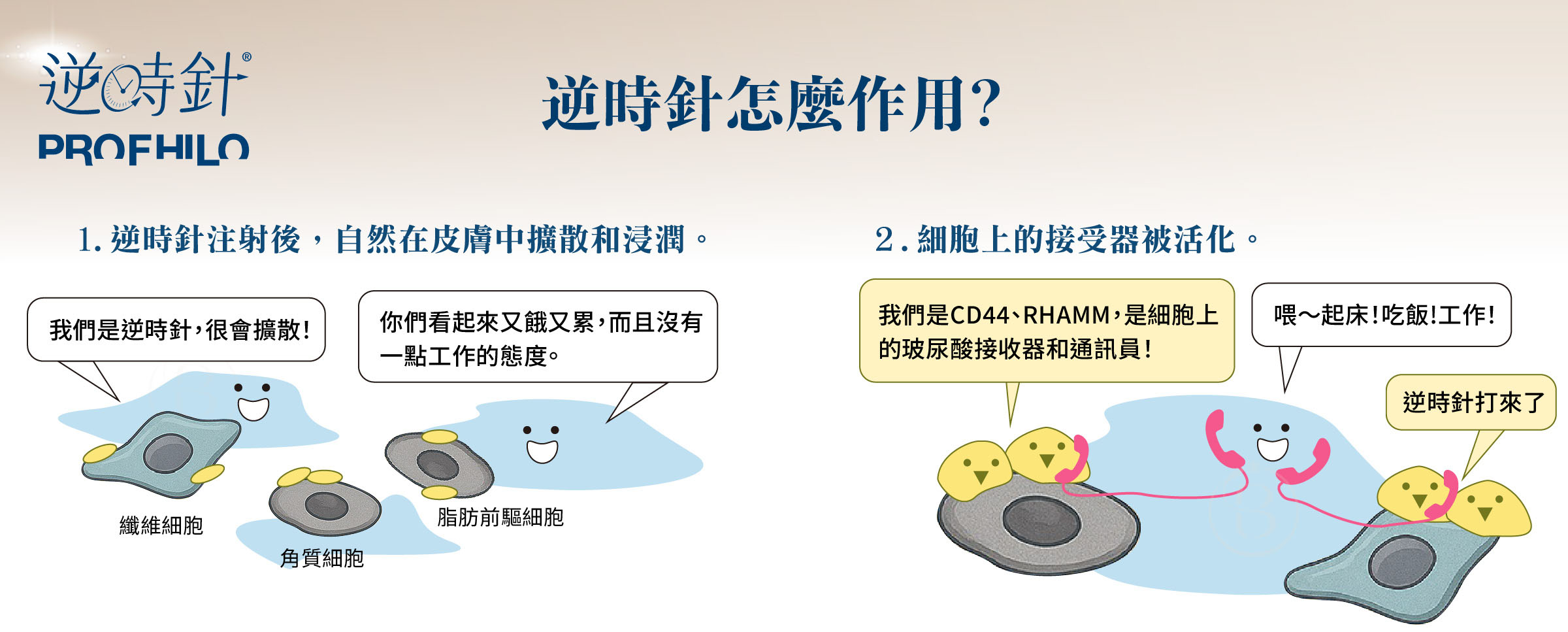 逆時針®
PROFHILO

逆時針怎麼作用?

1. 逆時針注射後，自然在皮膚中擴散和浸潤。

我們是逆時針，很會擴散!

你們看起來又餓又累，而且沒有一點工作的態度。

纖維細胞

角質細胞

脂肪前驅細胞

2. 細胞上的接受器被活化。

我們是CD44、RHAMM，是細胞上的玻尿酸接收器和通訊員!

喂～起床!吃飯!工作!

逆時針打來了